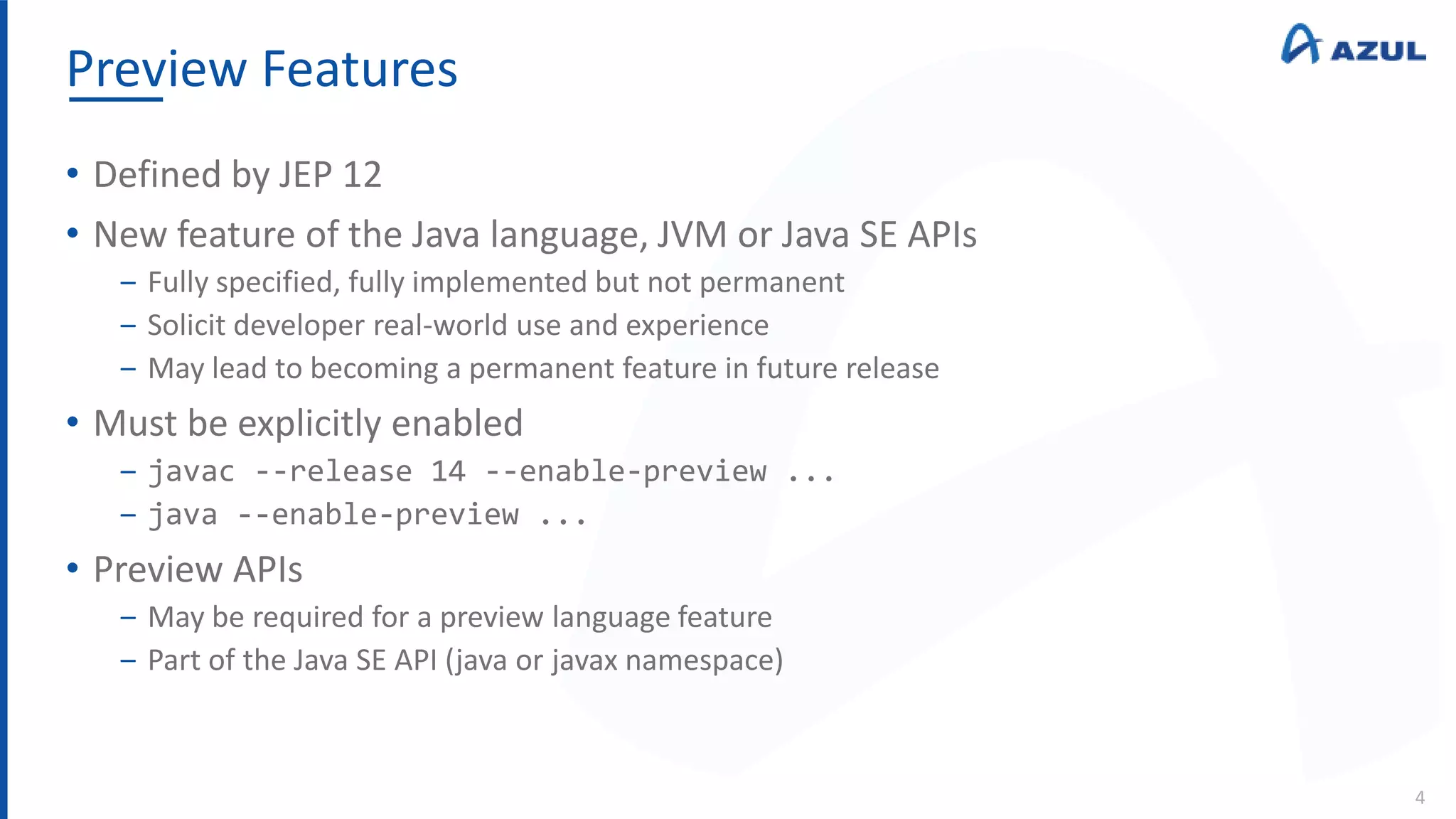 Preview Features

AZUL

• Defined by JEP 12
• New feature of the Java language, JVM or Java SE APIs
– Fully specified, fully implemented but not permanent
– Solicit developer real-world use and experience
– May lead to becoming a permanent feature in future release
• Must be explicitly enabled
– javac --release 14 --enable-preview ...
– java --enable-preview ...
• Preview APIs
– May be required for a preview language feature
– Part of the Java SE API (java or javax namespace)

4